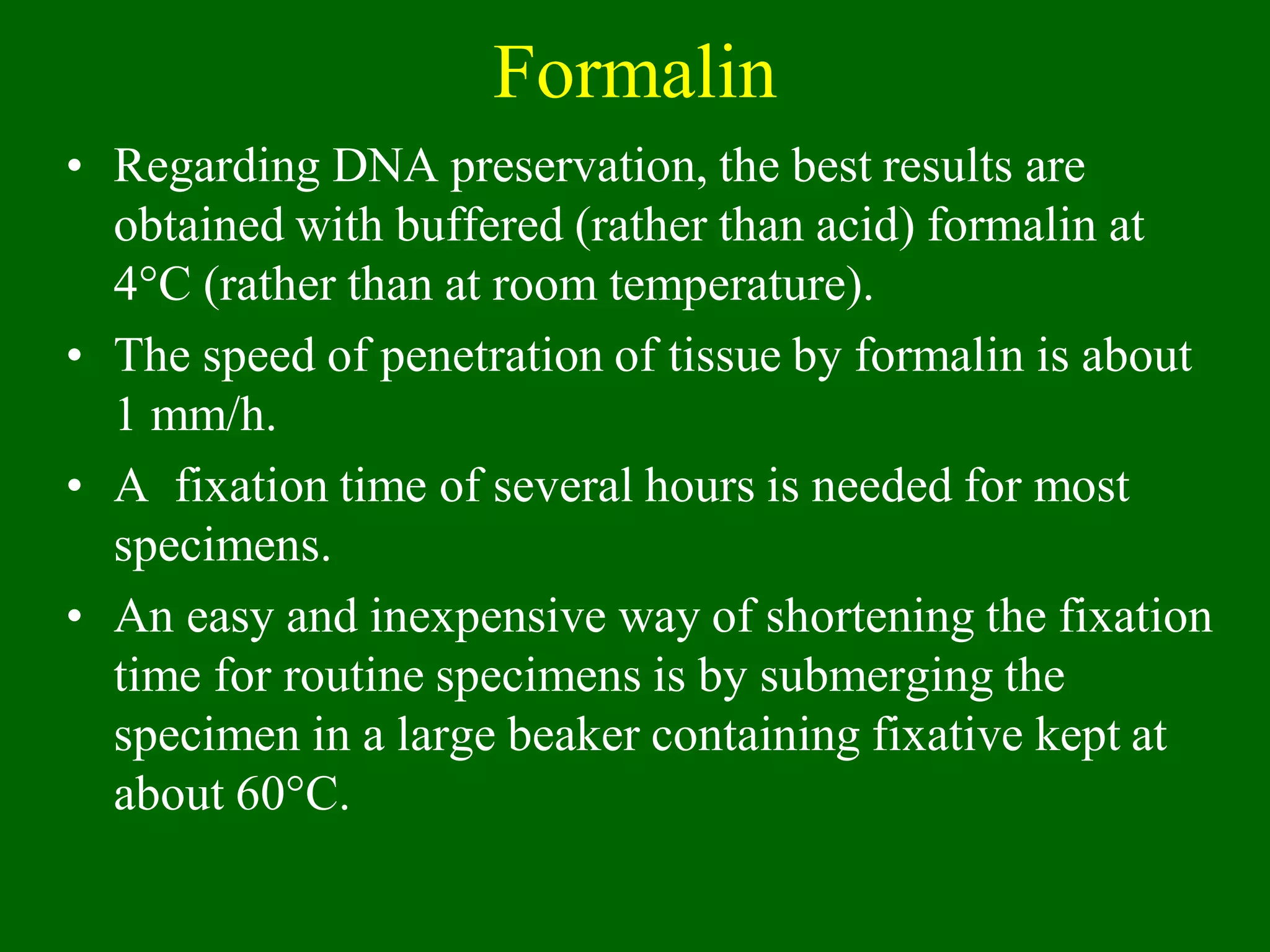 Formalin

• Regarding DNA preservation, the best results are obtained with buffered (rather than acid) formalin at 4°C (rather than at room temperature).
• The speed of penetration of tissue by formalin is about 1 mm/h.
• A fixation time of several hours is needed for most specimens.
• An easy and inexpensive way of shortening the fixation time for routine specimens is by submerging the specimen in a large beaker containing fixative kept at about 60°C.